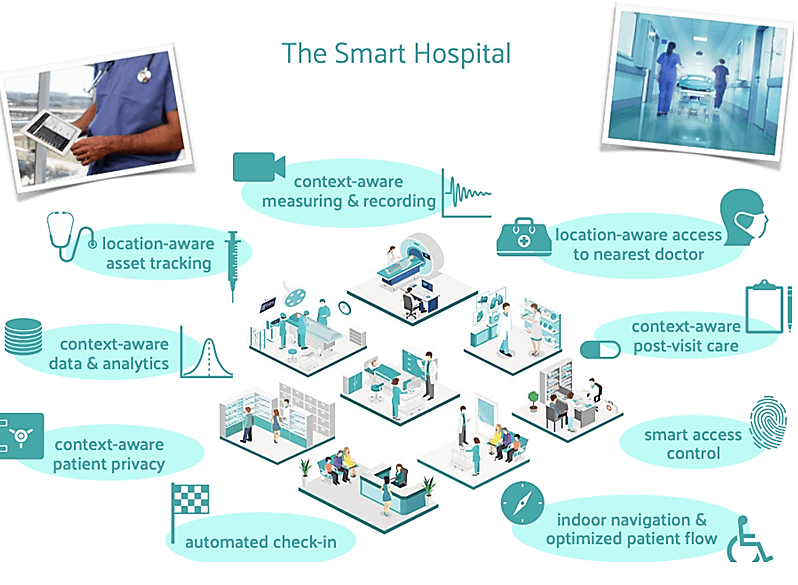 The Smart Hospital

context-aware measuring & recording

location-aware asset tracking

location-aware access to nearest doctor

context-aware data & analytics

context-aware post-visit care

context-aware patient privacy

smart access control

automated check-in

indoor navigation & optimized patient flow